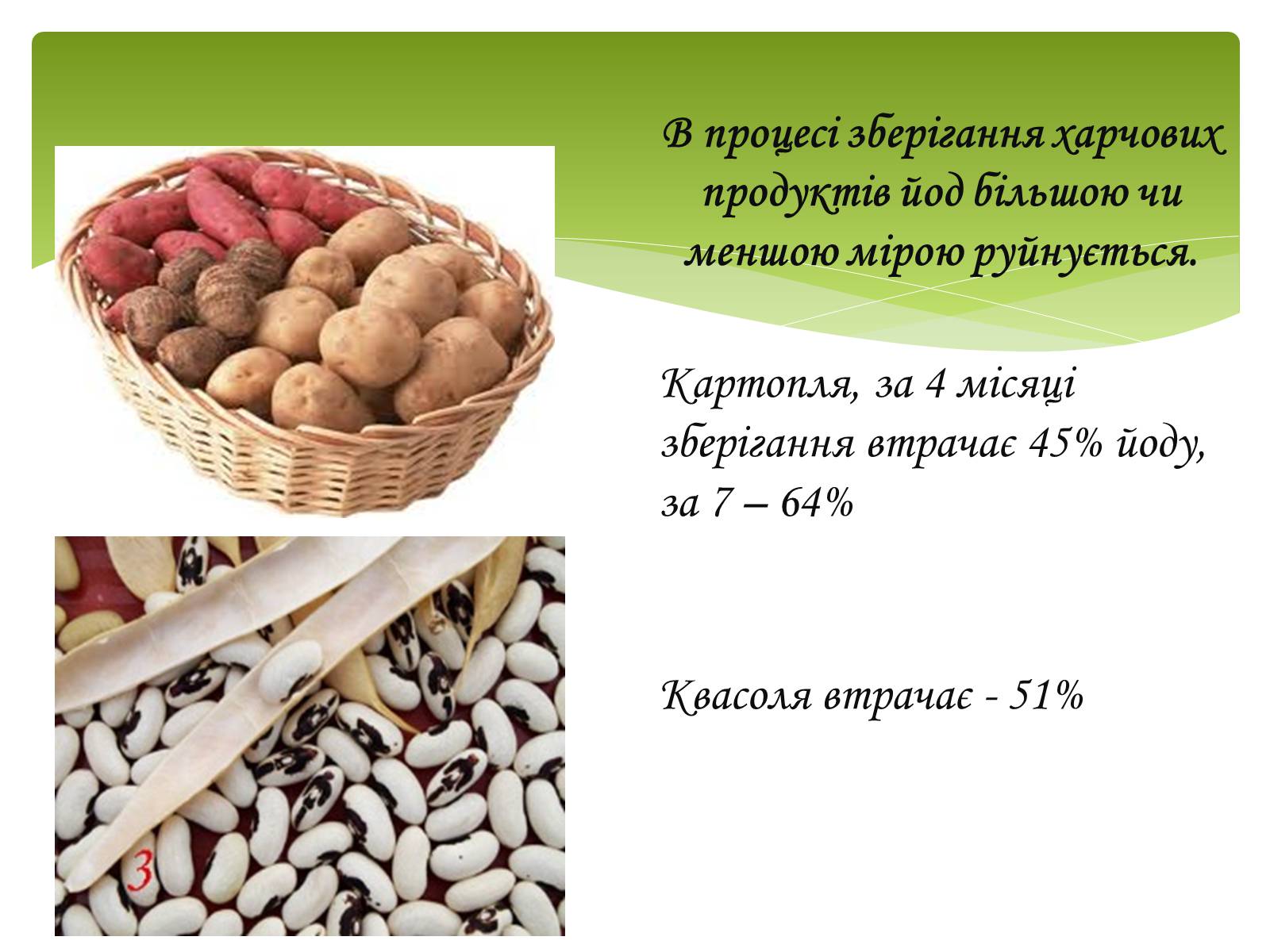 В процесі зберігання харчових продуктів йод більшою чи меншою мірою руйнується.

Картопля, за 4 місяці зберігання втрачає 45% йоду, за 7 – 64%

Квасоля втрачає - 51%

3